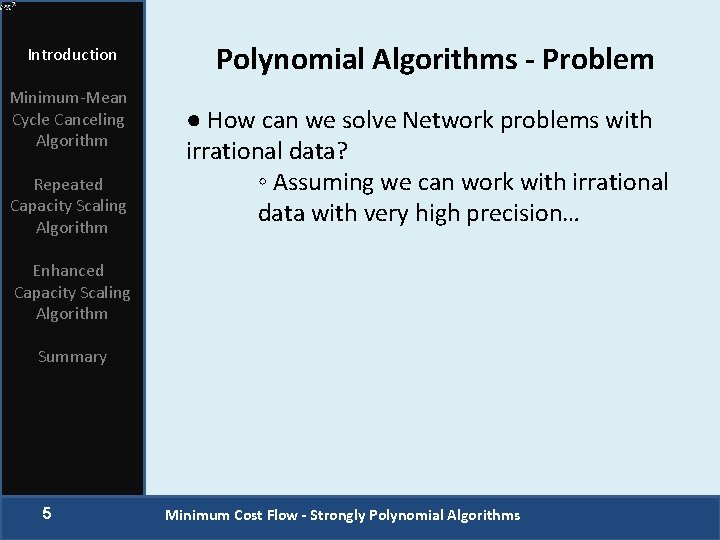 Introduction

Minimum-Mean Cycle Canceling Algorithm

Repeated Capacity Scaling Algorithm

Enhanced Capacity Scaling Algorithm

Summary

Polynomial Algorithms - Problem

● How can we solve Network problems with irrational data?

◦ Assuming we can work with irrational data with very high precision…

5

Minimum Cost Flow - Strongly Polynomial Algorithms